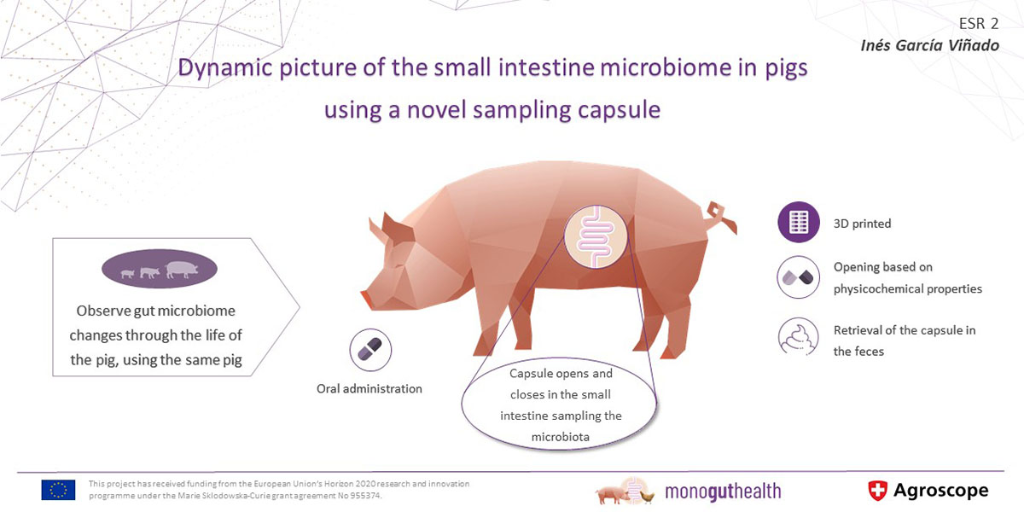 ESR 2
Inés García Viñado

Dynamic picture of the small intestine microbiome in pigs using a novel sampling capsule

Observe gut microbiome changes through the life of the pig, using the same pig

Oral administration

Capsule opens and closes in the small intestine sampling the microbiota

3D printed

Opening based on physicochemical properties

Retrieval of the capsule in the feces

This project has received funding from the European Union's Horizon 2020 research and innovation programme under the Marie Sklodowska-Curie grant agreement No 955374.

monoguthealth

Agroscope